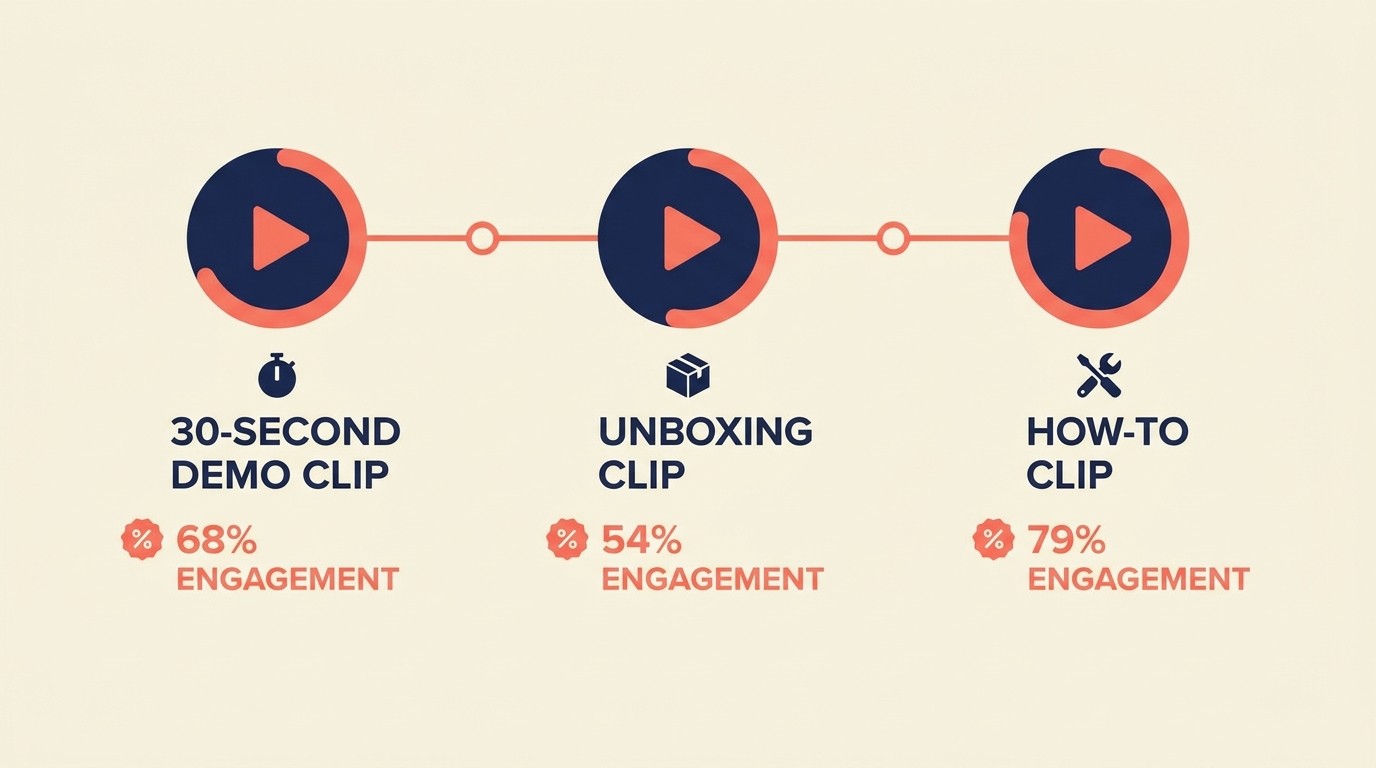 30-SECOND DEMO CLIP

% 68% ENGAGEMENT

UNBOXING CLIP

% 54% ENGAGEMENT

HOW-TO CLIP

% 79% ENGAGEMENT